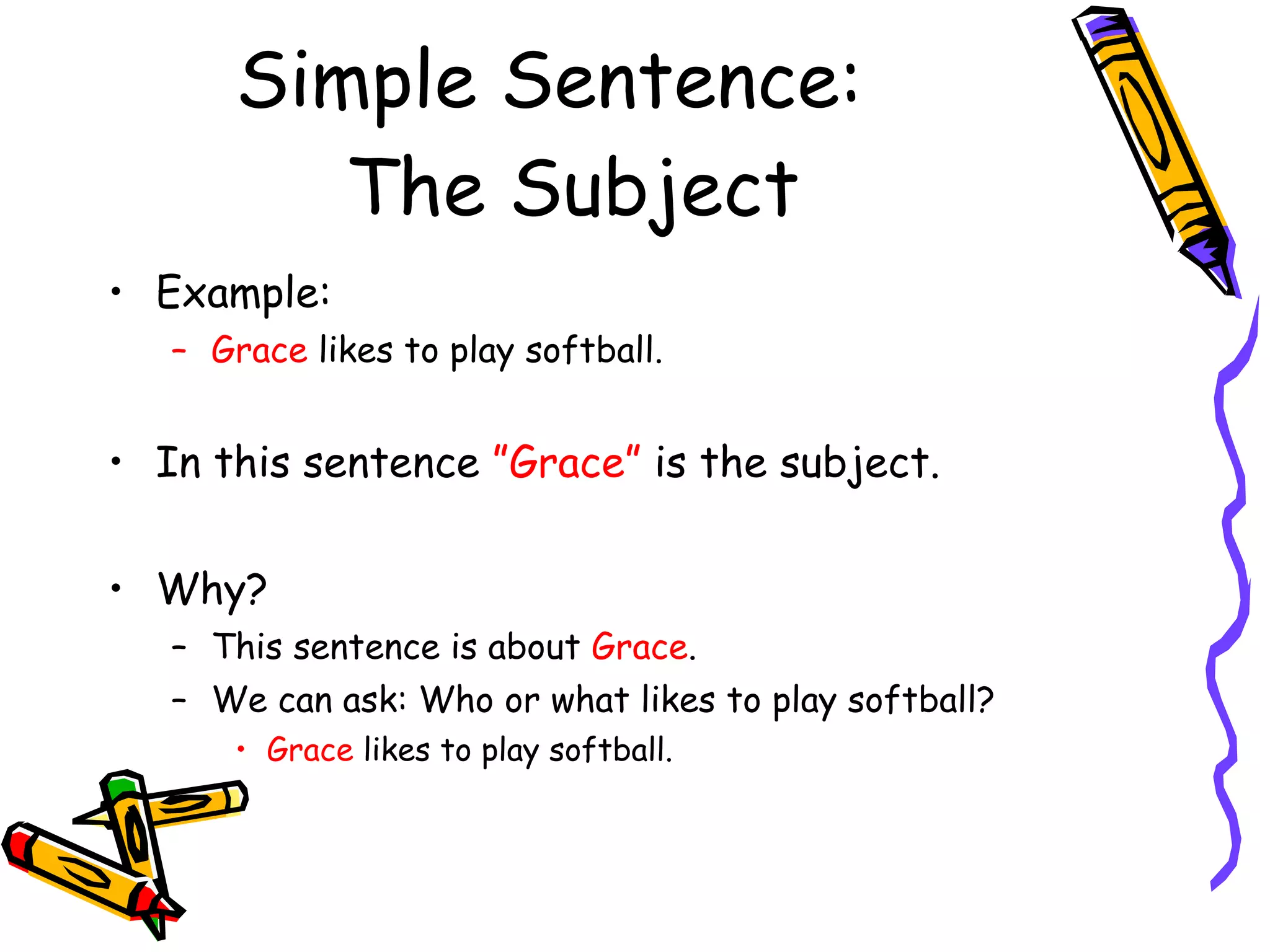 Simple Sentence:
The Subject

• Example:
– Grace likes to play softball.

• In this sentence "Grace" is the subject.

• Why?
– This sentence is about Grace.
– We can ask: Who or what likes to play softball?
• Grace likes to play softball.